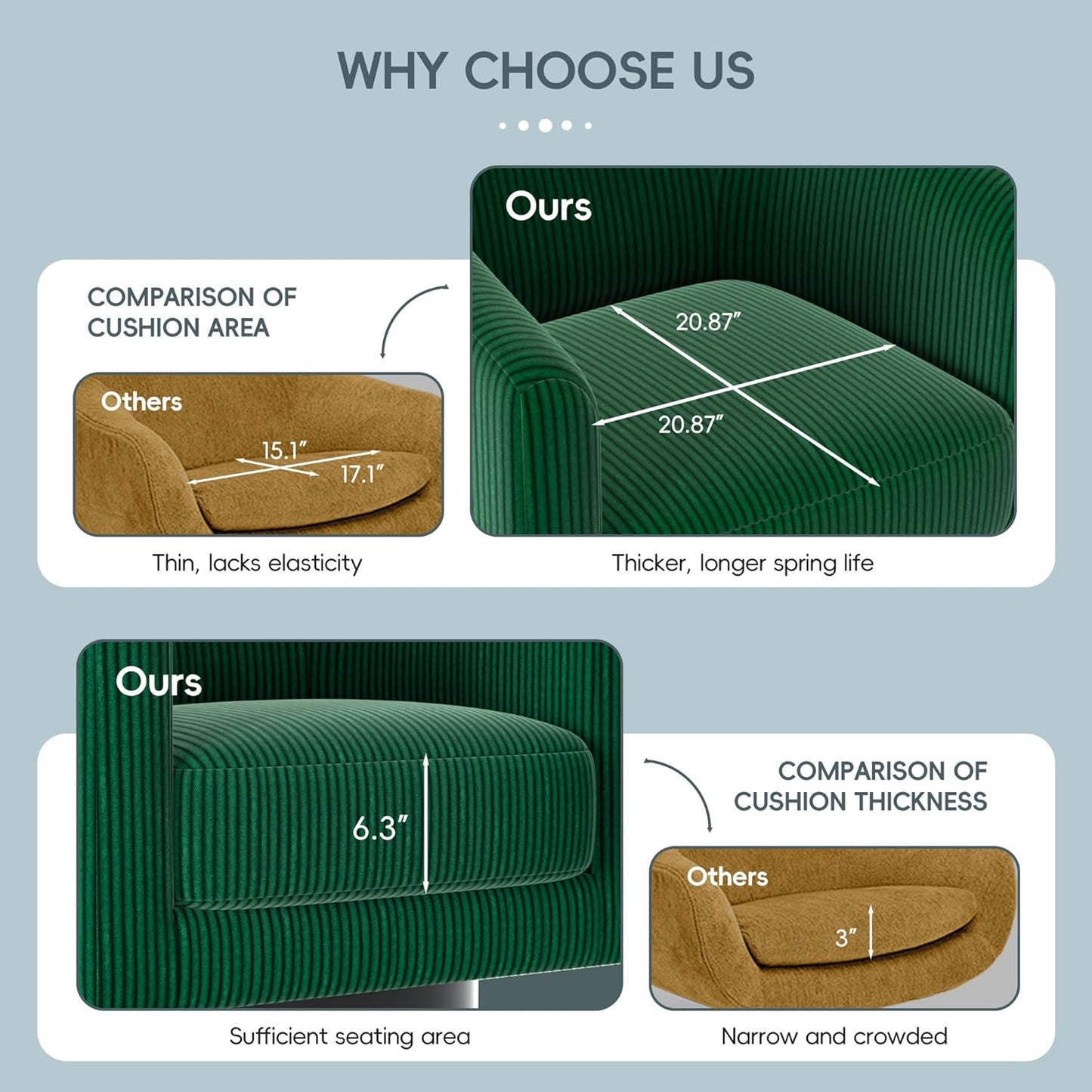 WHY CHOOSE US

COMPARISON OF CUSHION AREA

Others

15.1″

17.1″

Thin, lacks elasticity

Ours

20.87″

20.87″

Thicker, longer spring life

Ours

6.3″

Sufficient seating area

COMPARISON OF CUSHION THICKNESS

Others

3″

Narrow and crowded